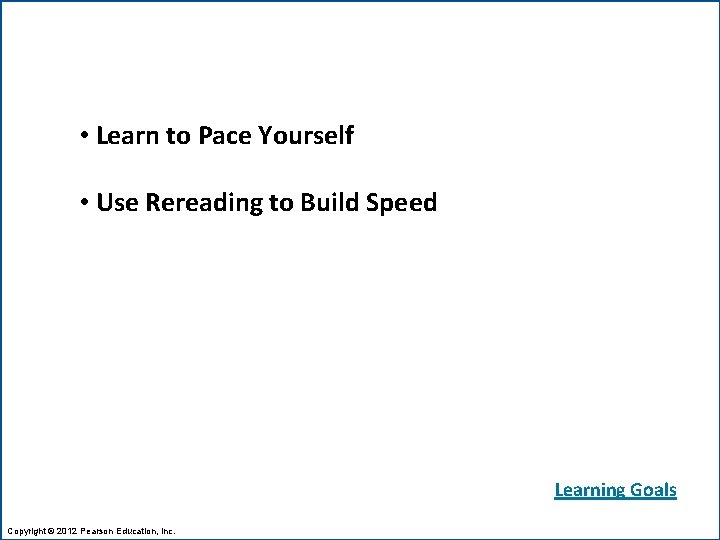 • Learn to Pace Yourself

• Use Rereading to Build Speed

Learning Goals

Copyright © 2012 Pearson Education, Inc.